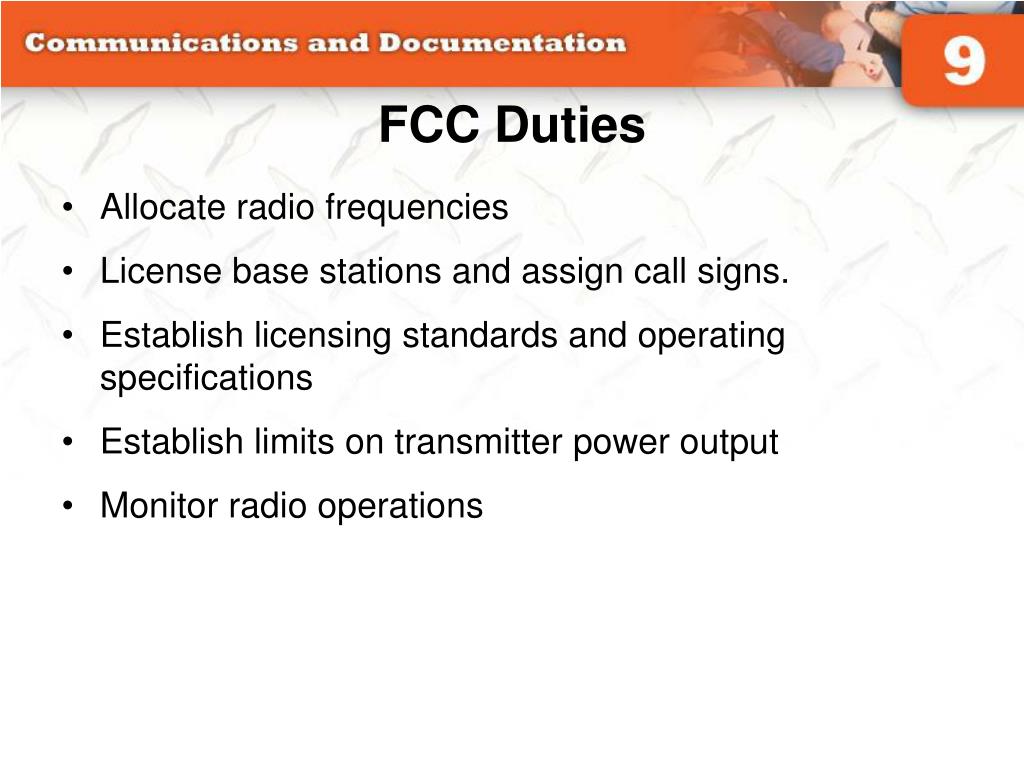 Communications and Documentation

9

FCC Duties

• Allocate radio frequencies
• License base stations and assign call signs.
• Establish licensing standards and operating specifications
• Establish limits on transmitter power output
• Monitor radio operations